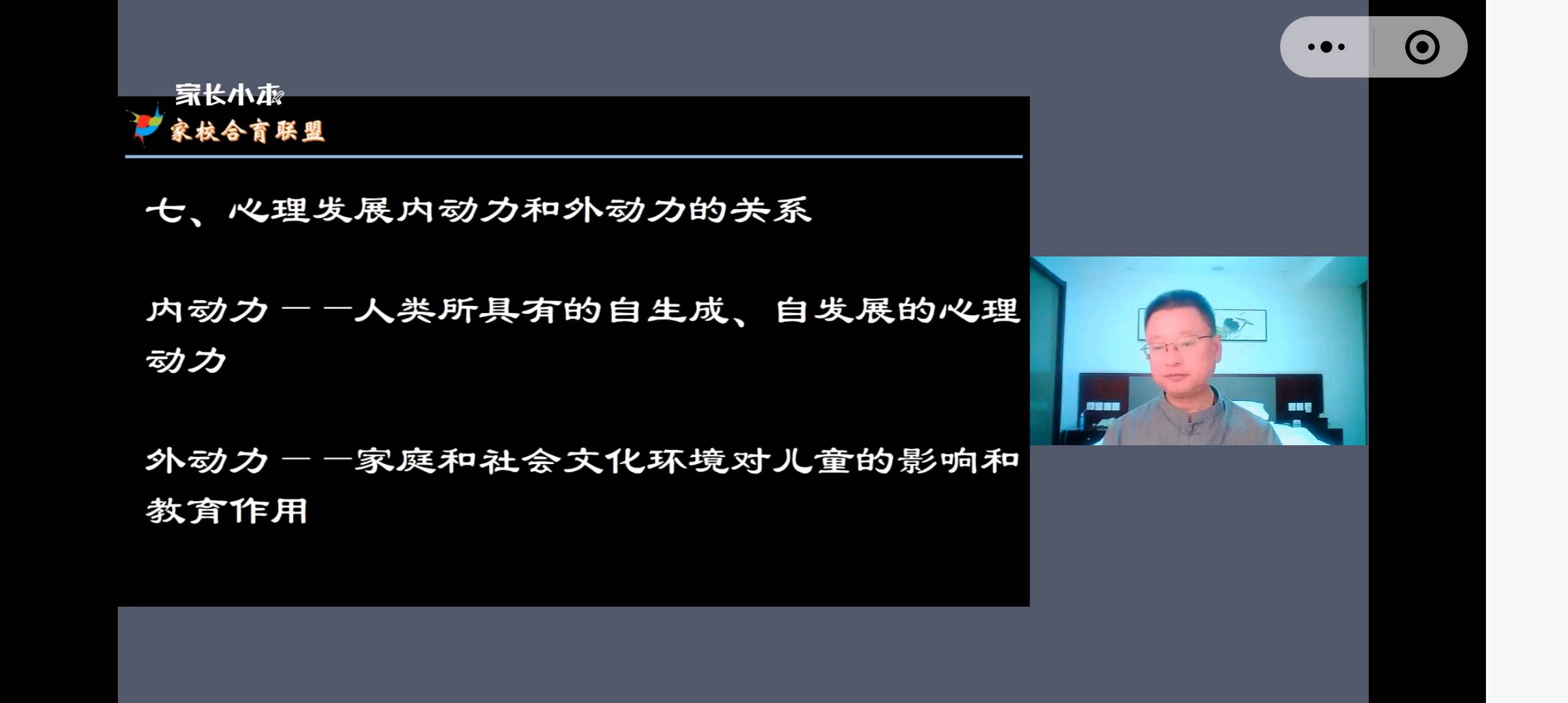 家长小本
家校合育联盟

七、心理发展内动力和外动力的关系

内动力——人类所具有的自生成、自发展的心理动力

外动力——家庭和社会文化环境对儿童的影响和教育作用